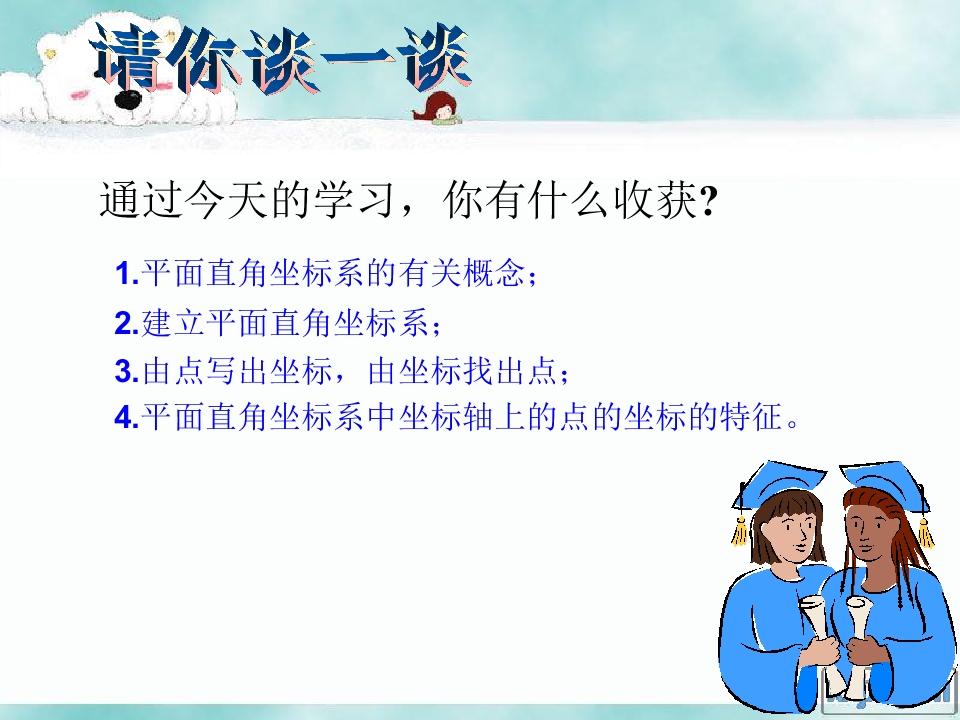 请你谈一谈

通过今天的学习，你有什么收获?

1.平面直角坐标系的有关概念；

2.建立平面直角坐标系；

3.由点写出坐标，由坐标找出点；

4.平面直角坐标系中坐标轴上的点的坐标的特征。